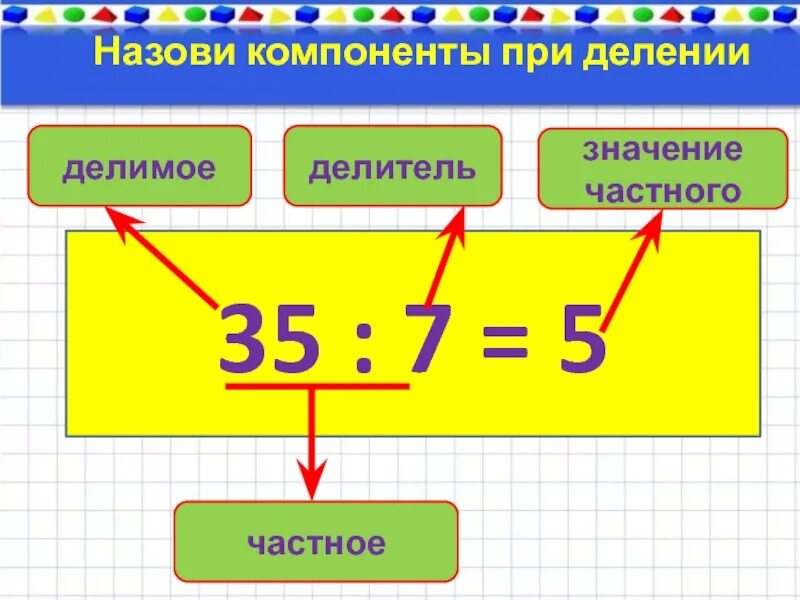 Назови компоненты при делении

делимое

делитель

значение частного

$35 : 7 = 5$

частное